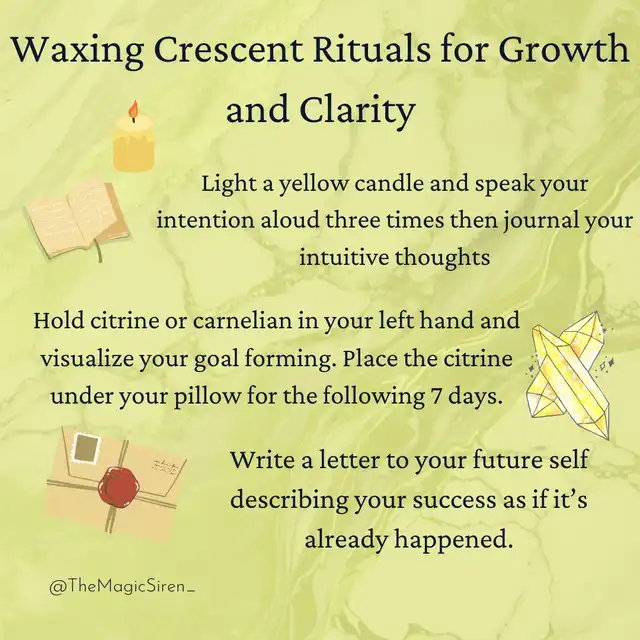 Waxing Crescent Rituals for Growth and Clarity

Light a yellow candle and speak your intention aloud three times then journal your intuitive thoughts

Hold citrine or carnelian in your left hand and visualize your goal forming. Place the citrine under your pillow for the following 7 days.

Write a letter to your future self describing your success as if it's already happened.

@TheMagicSiren_